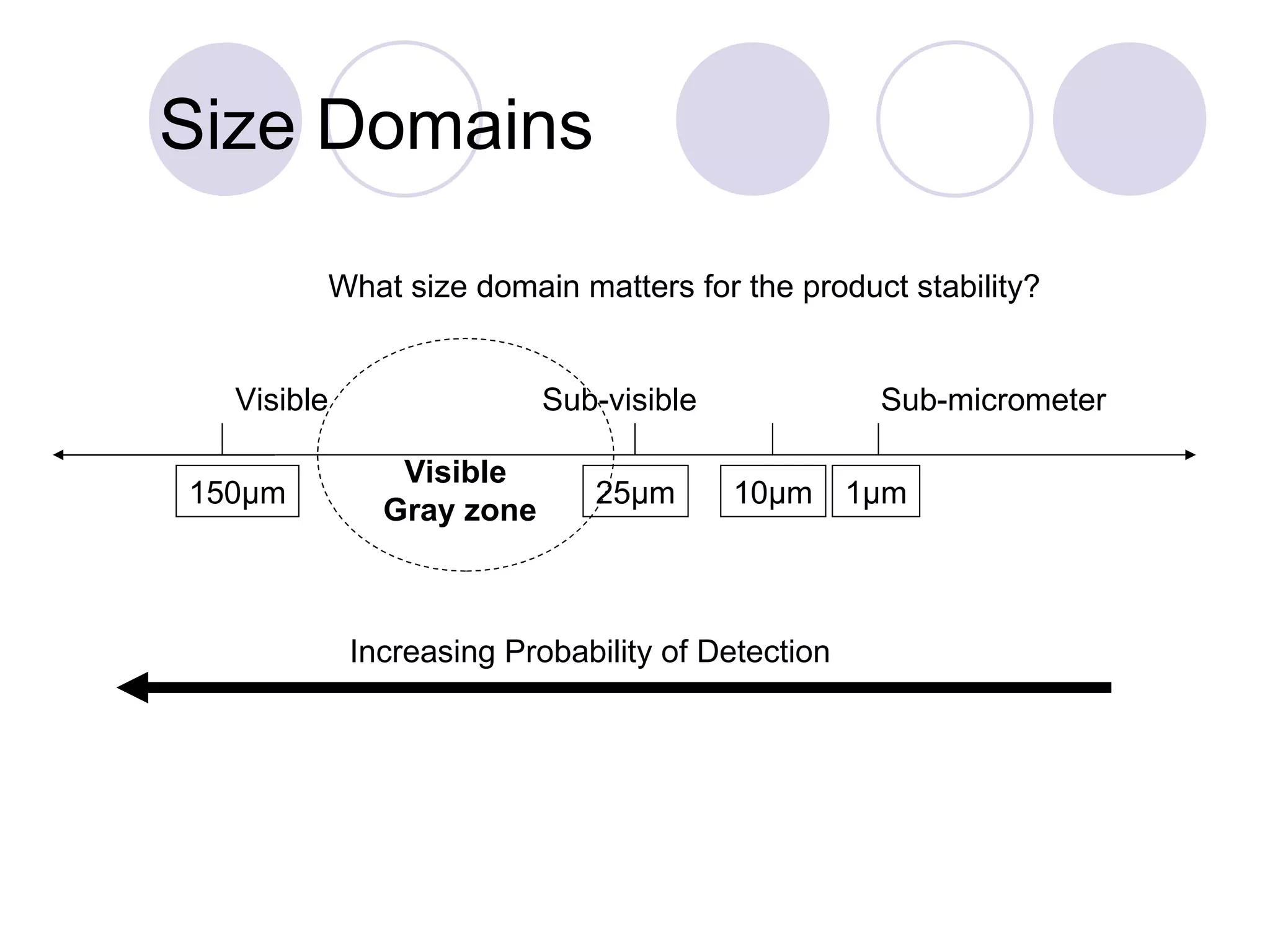 Size Domains

What size domain matters for the product stability?

Visible

Sub-visible

Sub-micrometer

150µm

Visible
Gray zone

25µm

10µm

1µm

Increasing Probability of Detection